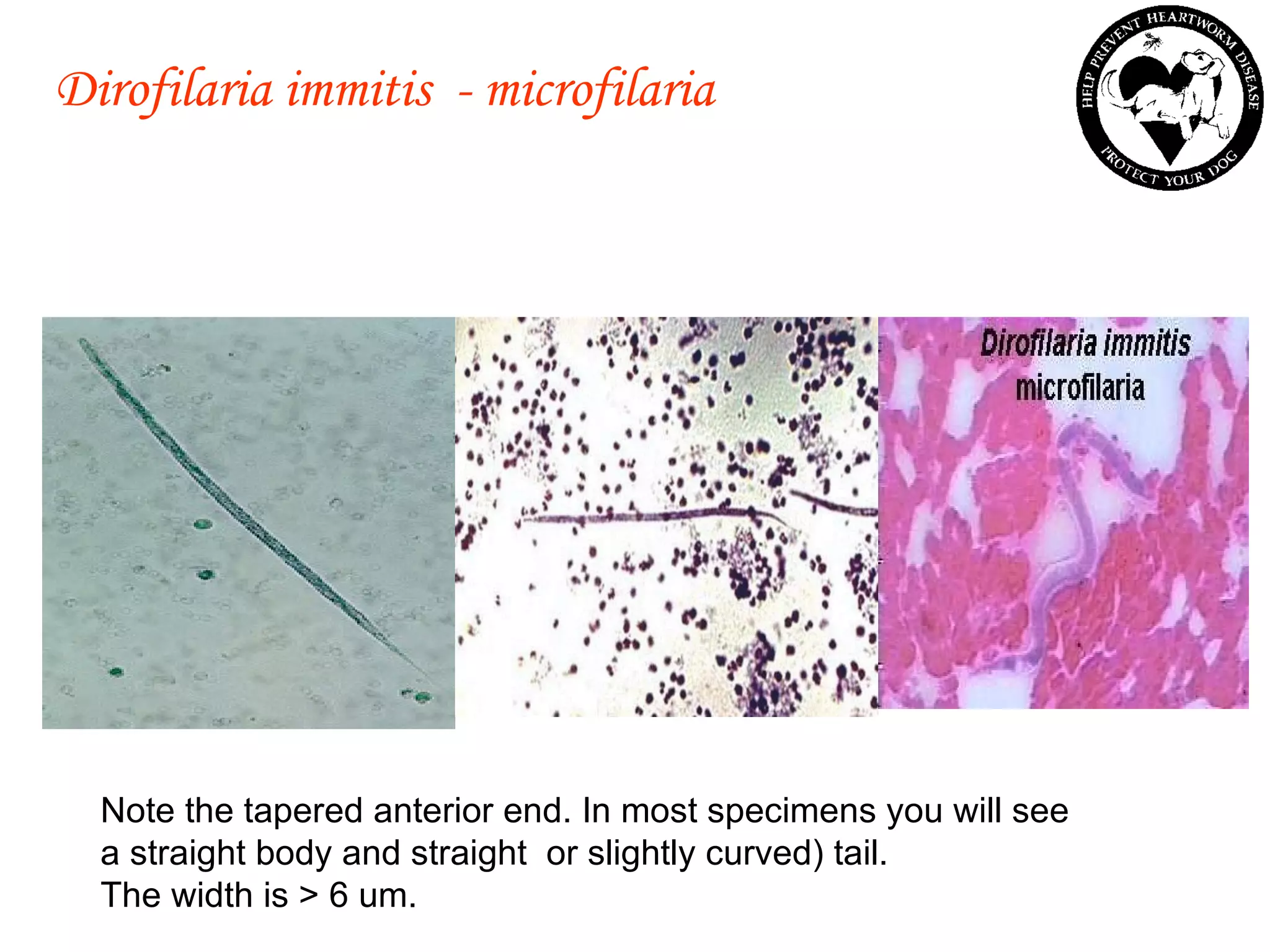 Dirofilaria immitis - microfilaria

HELP PREVENT HEARTWORM DISEASE
PROTECT YOUR DOG

Dirofilaria immitis
microfilaria

Note the tapered anterior end. In most specimens you will see a straight body and straight or slightly curved) tail.
The width is > 6 um.